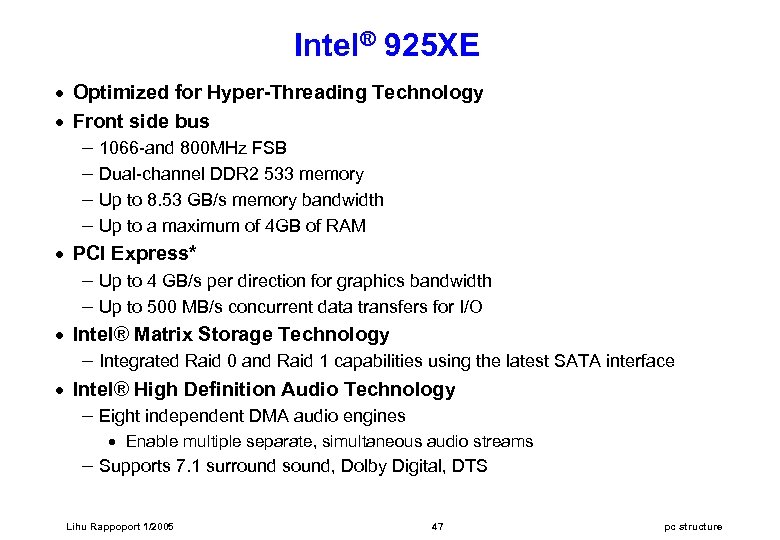 Intel® 925XE

• Optimized for Hyper-Threading Technology
• Front side bus
– 1066-and 800MHz FSB
– Dual-channel DDR2 533 memory
– Up to 8.53 GB/s memory bandwidth
– Up to a maximum of 4GB of RAM
• PCI Express*
– Up to 4 GB/s per direction for graphics bandwidth
– Up to 500 MB/s concurrent data transfers for I/O
• Intel® Matrix Storage Technology
– Integrated Raid 0 and Raid 1 capabilities using the latest SATA interface
• Intel® High Definition Audio Technology
– Eight independent DMA audio engines
• Enable multiple separate, simultaneous audio streams
– Supports 7.1 surround sound, Dolby Digital, DTS

Lihu Rappoport 1/2005

47

pc structure